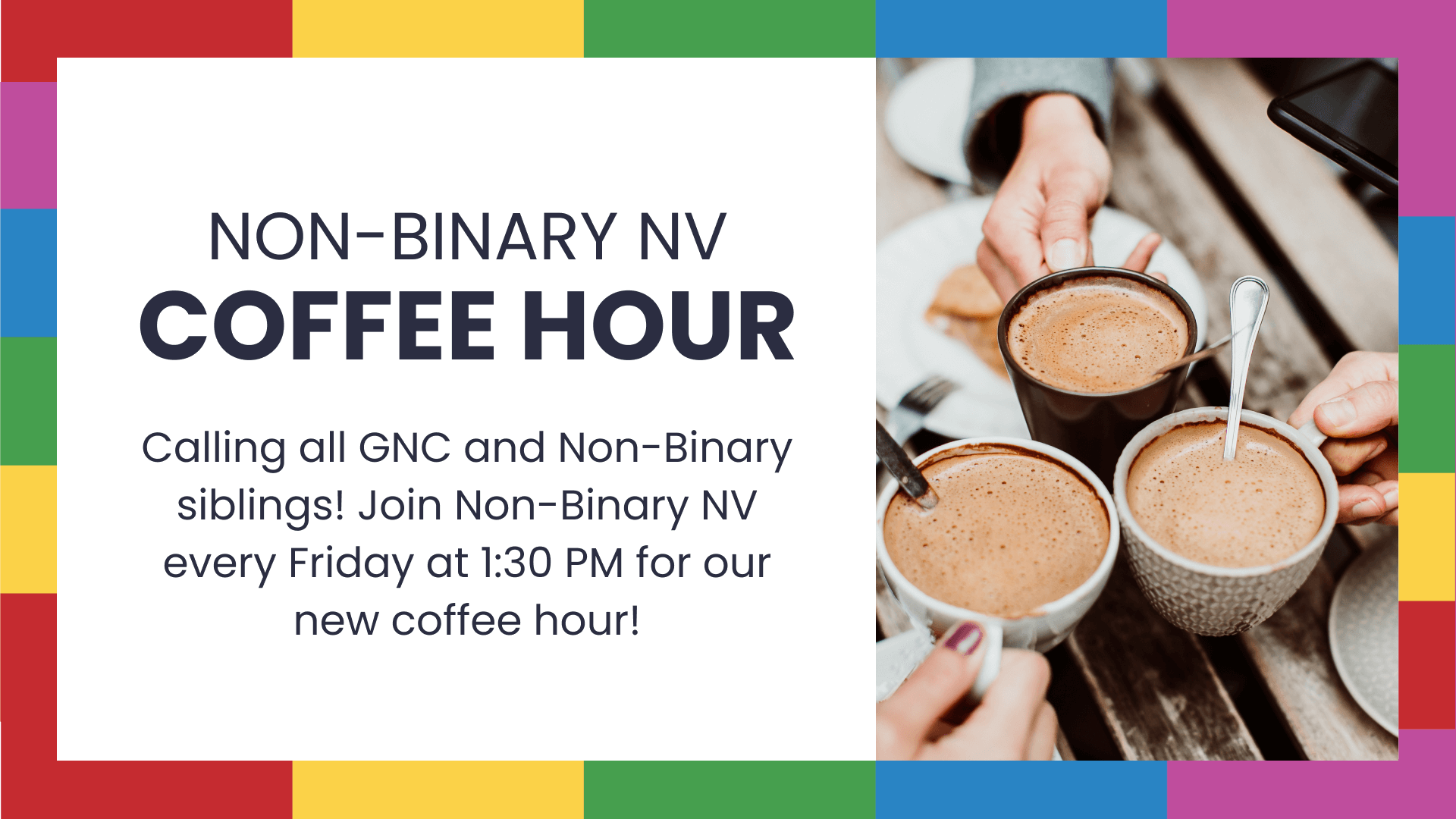 NON-BINARY NV
COFFEE HOUR

Calling all GNC and Non-Binary siblings! Join Non-Binary NV every Friday at 1:30 PM for our new coffee hour!